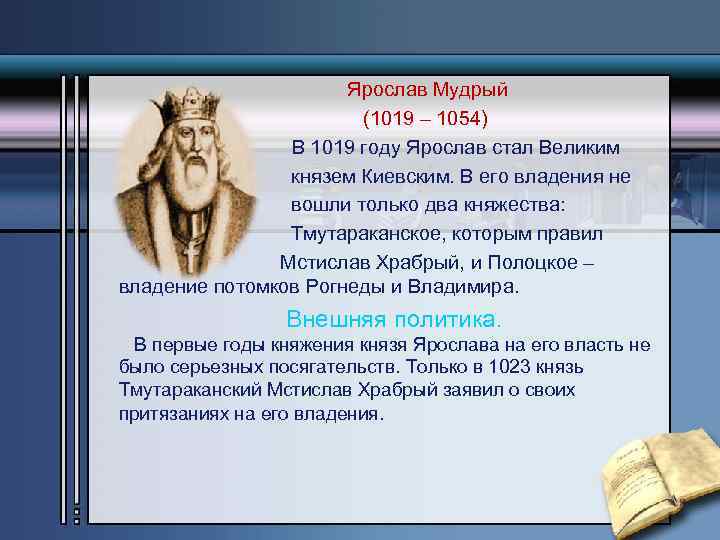 Ярослав Мудрый
(1019 – 1054)

В 1019 году Ярослав стал Великим князем Киевским. В его владения не вошли только два княжества: Тмутараканское, которым правил Мстислав Храбрый, и Полоцкое – владение потомков Рогнеды и Владимира.

Внешняя политика.

В первые годы княжения князя Ярослава на его власть не было серьезных посягательств. Только в 1023 князь Тмутараканский Мстислав Храбрый заявил о своих притязаниях на его владения.